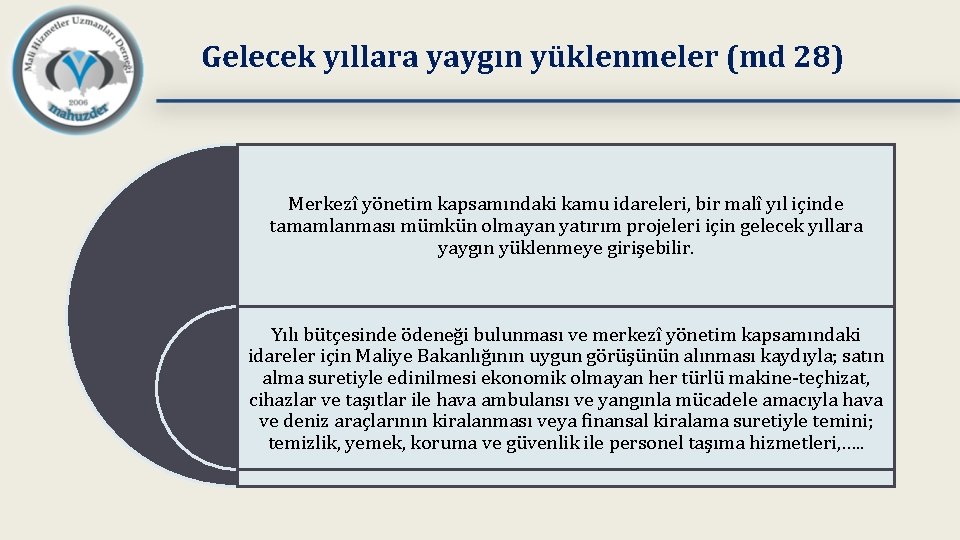 Mali Hizmetler Uzmanları Derneği
2006
mahuzder

Gelecek yıllara yaygın yüklenmeler (md 28)

Merkezî yönetim kapsamındaki kamu idareleri, bir malî yıl içinde tamamlanması mümkün olmayan yatırım projeleri için gelecek yıllara yaygın yüklenmeye girişebilir.

Yılı bütçesinde ödeneği bulunması ve merkezî yönetim kapsamındaki idareler için Maliye Bakanlığının uygun görüşünün alınması kaydıyla; satın alma suretiyle edinilmesi ekonomik olmayan her türlü makine-teçhizat, cihazlar ve taşıtlar ile hava ambulansı ve yangınla mücadele amacıyla hava ve deniz araçlarının kiralanması veya finansal kiralama suretiyle temini; temizlik, yemek, koruma ve güvenlik ile personel taşıma hizmetleri,…..